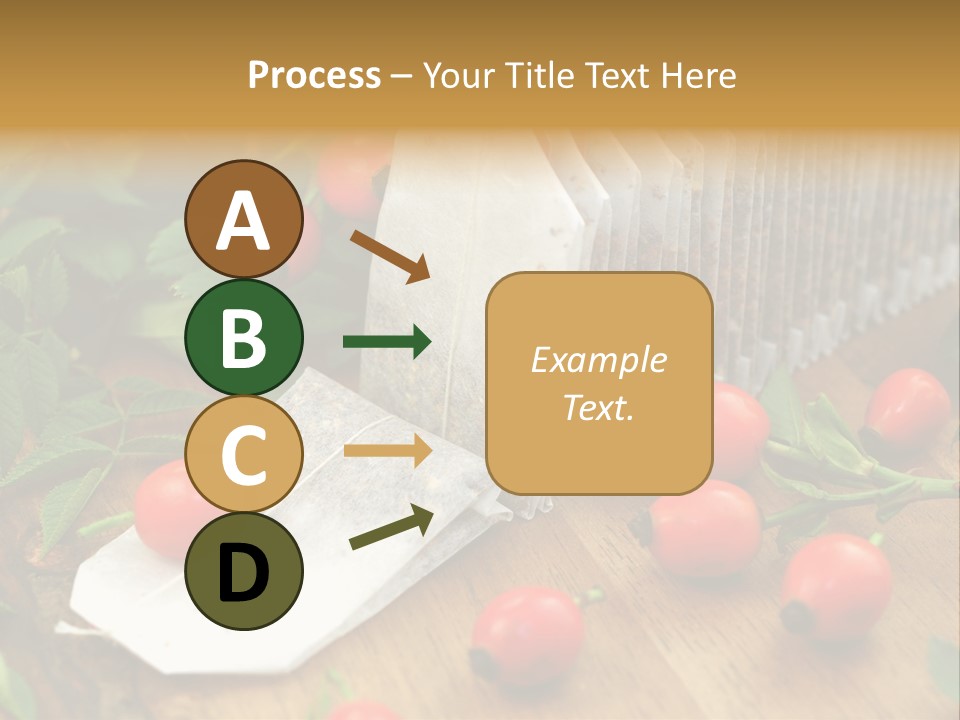 Process – Your Title Text Here

A

B

C

D

Example Text.